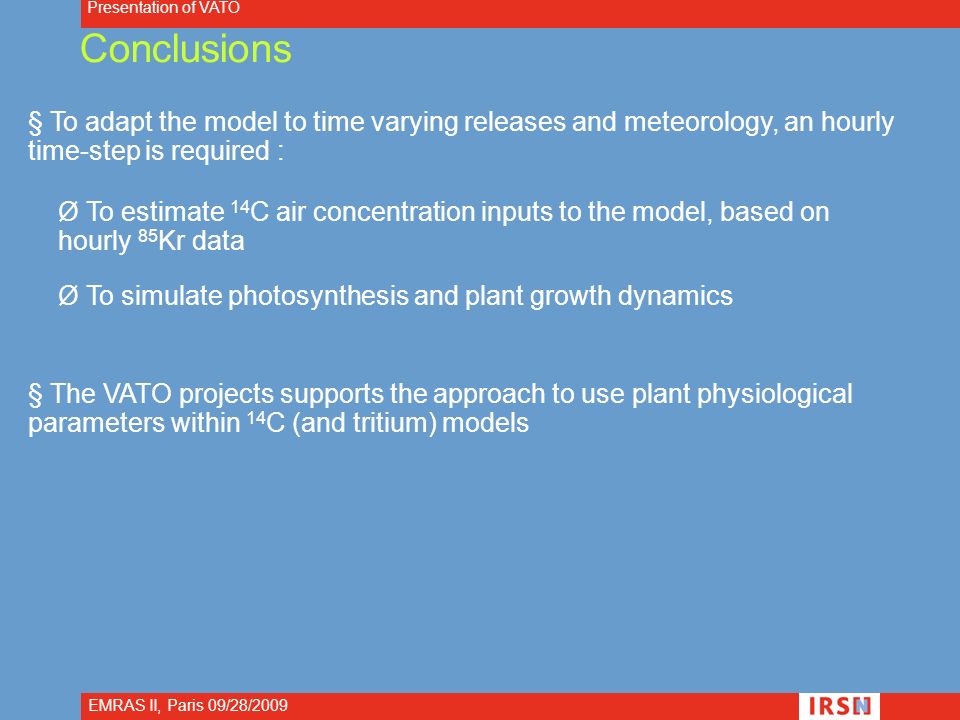 Presentation of VATO

Conclusions

§ To adapt the model to time varying releases and meteorology, an hourly time-step is required :

Ø To estimate $^{14}C$ air concentration inputs to the model, based on hourly $^{85}Kr$ data

Ø To simulate photosynthesis and plant growth dynamics

§ The VATO projects supports the approach to use plant physiological parameters within $^{14}C$ (and tritium) models

EMRAS II, Paris 09/28/2009

IRSN